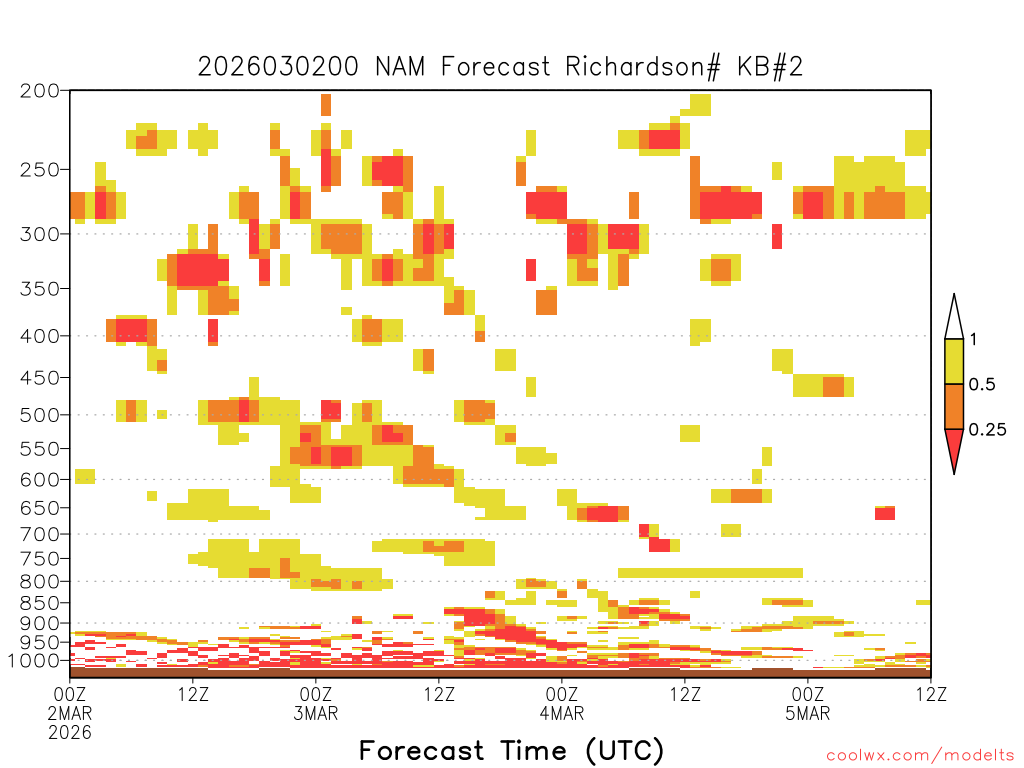 2026030200 NAM Forecast Richardson# KB#2

200
250
300
350
400
450
500
550
600
650
700
750
800
850
900
950
1000

1
0.5
0.25

00Z 2MAR 2026
12Z
00Z 3MAR
12Z
00Z 4MAR
12Z
00Z 5MAR
12Z

Forecast Time (UTC)

coolwx.com/modelts